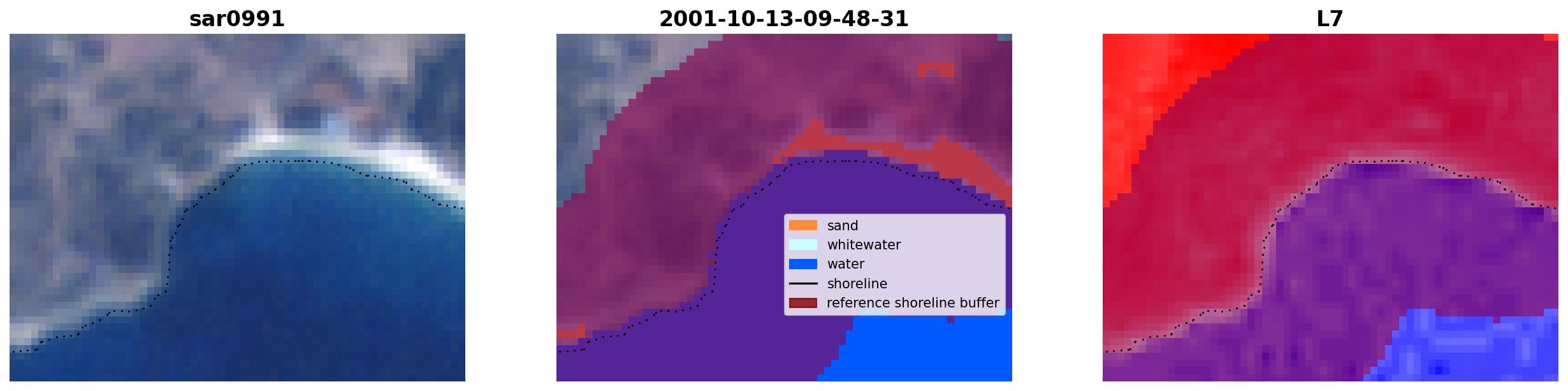 sar0991

2001-10-13-09-48-31

sand
whitewater
water
shoreline
reference shoreline buffer

L7